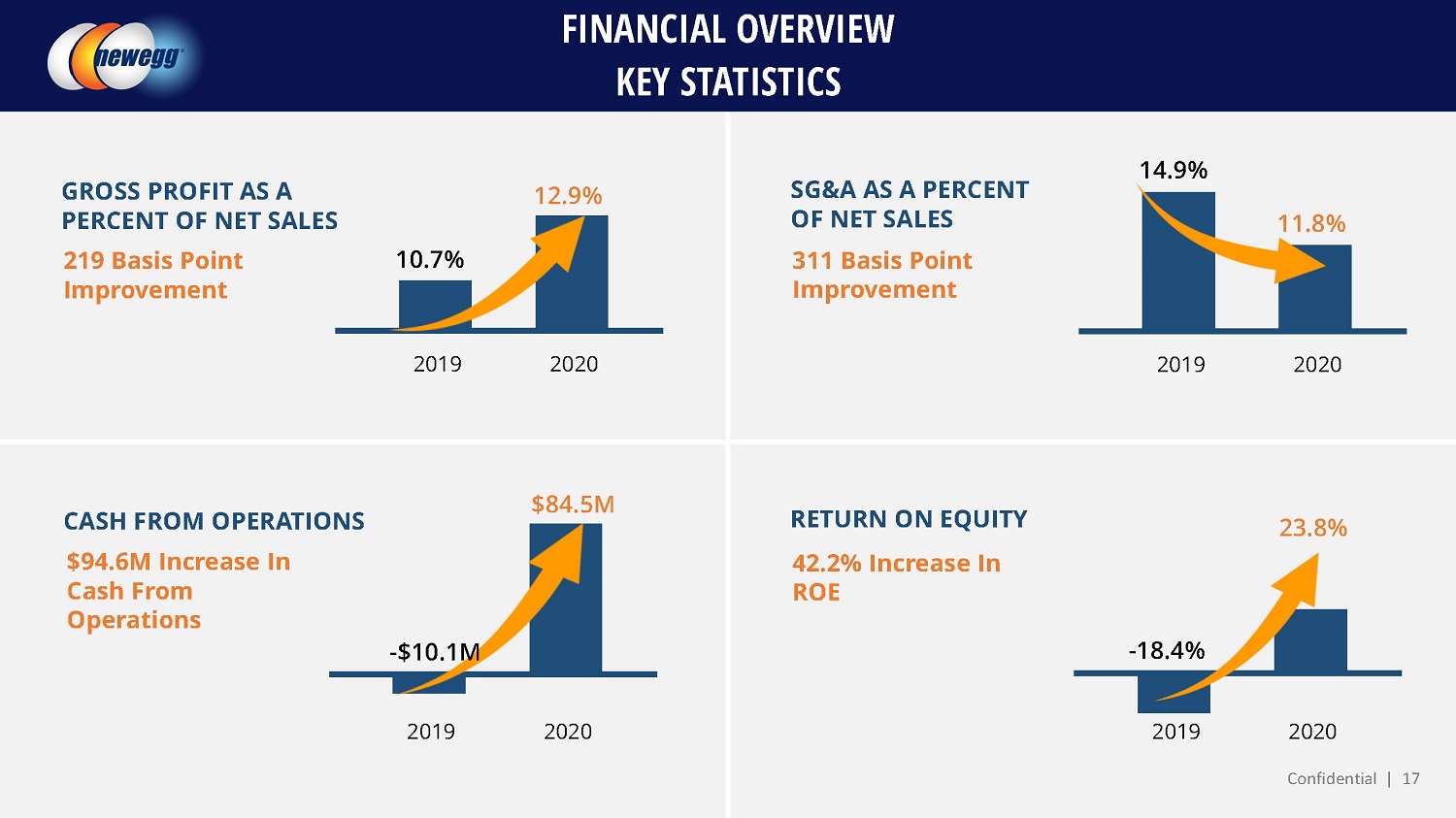 newegg

FINANCIAL OVERVIEW
KEY STATISTICS

GROSS PROFIT AS A PERCENT OF NET SALES

219 Basis Point Improvement

10.7%
12.9%
2019
2020

SG&A AS A PERCENT OF NET SALES

311 Basis Point Improvement

14.9%
11.8%
2019
2020

CASH FROM OPERATIONS

$94.6M Increase In Cash From Operations

-$10.1M
$84.5M
2019
2020

RETURN ON EQUITY

42.2% Increase In ROE

-18.4%
23.8%
2019
2020

Confidential | 17